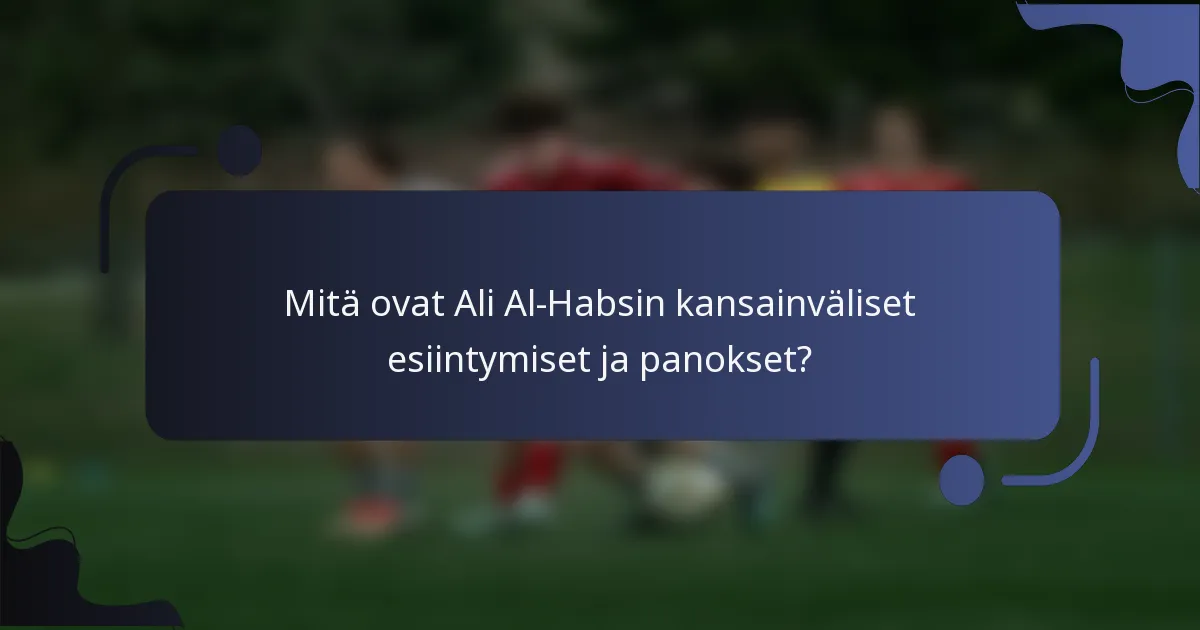 Mitä ovat Ali Al-Habsin kansainväliset esiintymiset ja panokset?